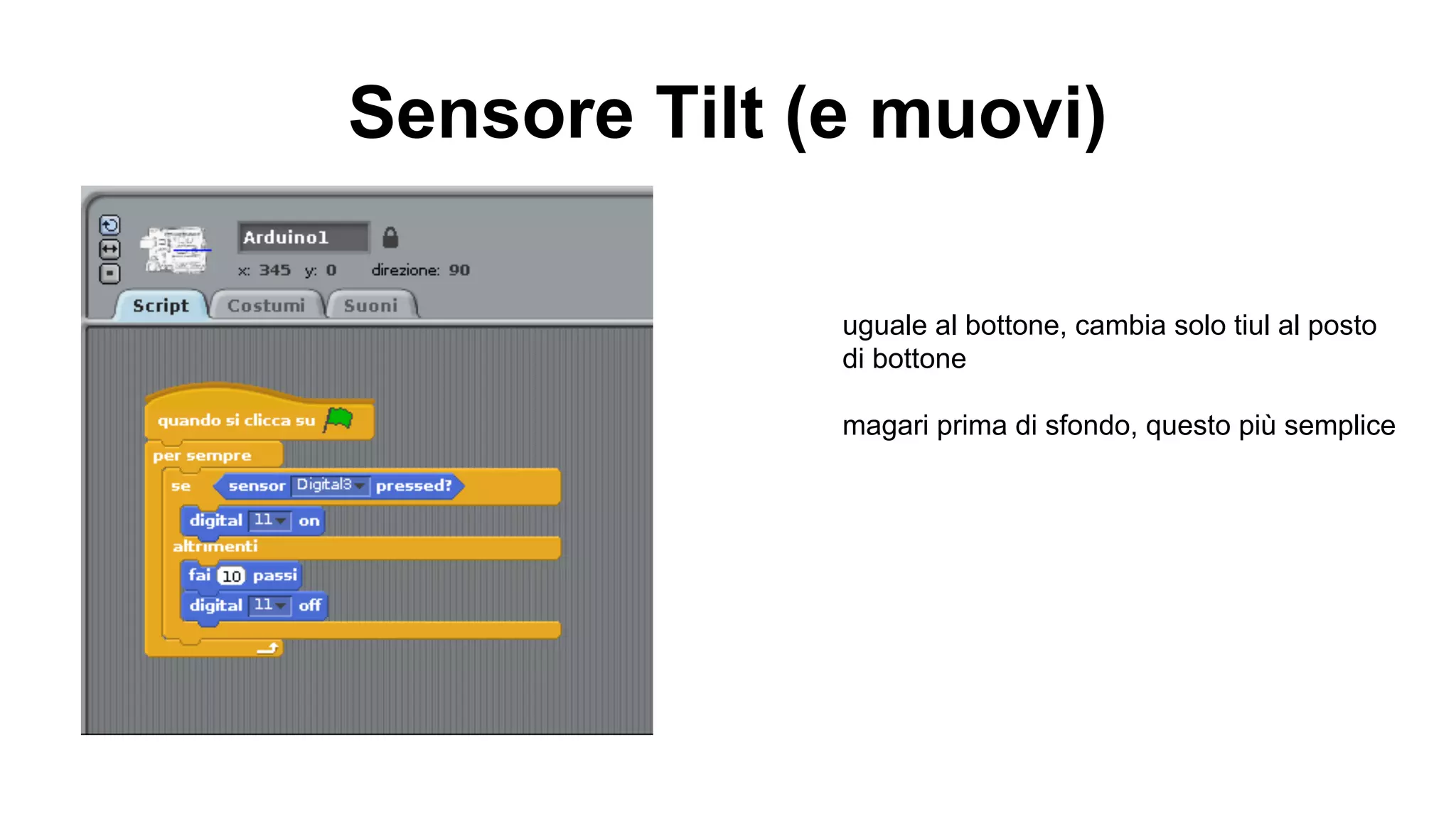 Sensore Tilt (e muovi)

Arduino1

x: 345 y: 0 direzione: 90

Script Costumi Suoni

quando si clicca su
per sempre
se sensor Digital3 pressed?
digital 11 on
altrimenti
fai 10 passi
digital 11 off

uguale al bottone, cambia solo tiul al posto di bottone

magari prima di sfondo, questo più semplice